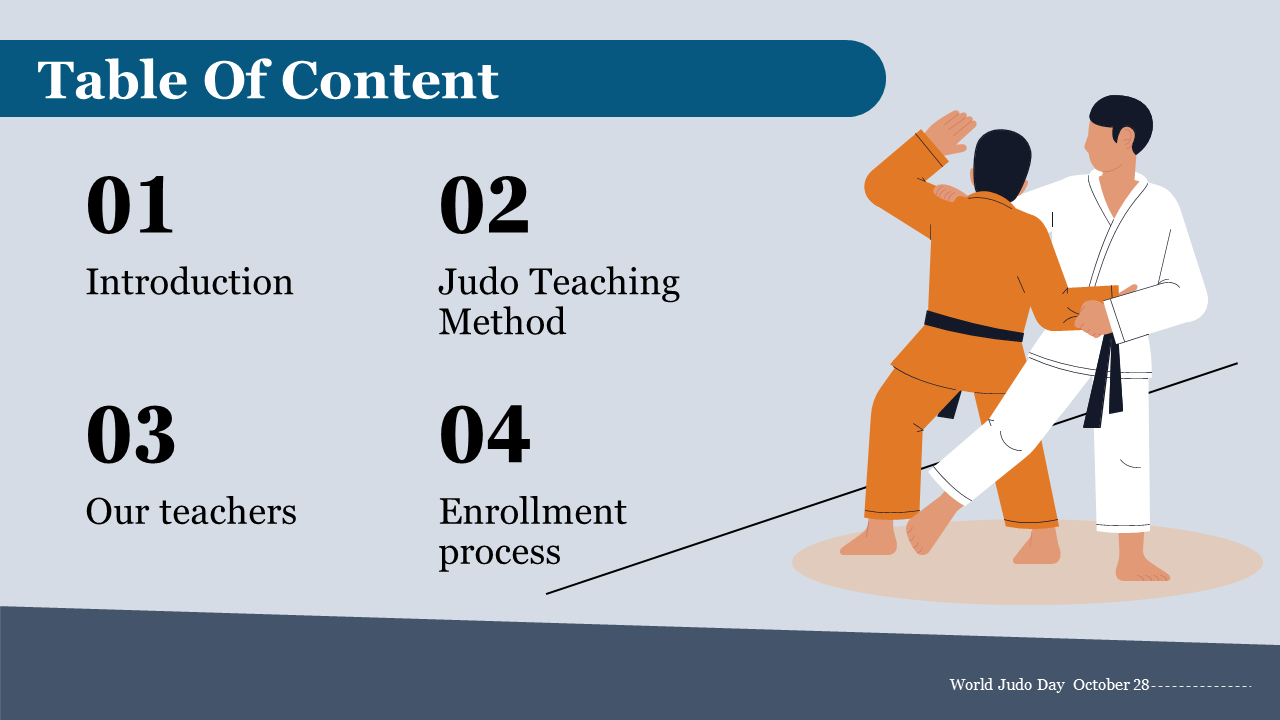 Table Of Content

01
Introduction

02
Judo Teaching Method

03
Our teachers

04
Enrollment process

World Judo Day October 28